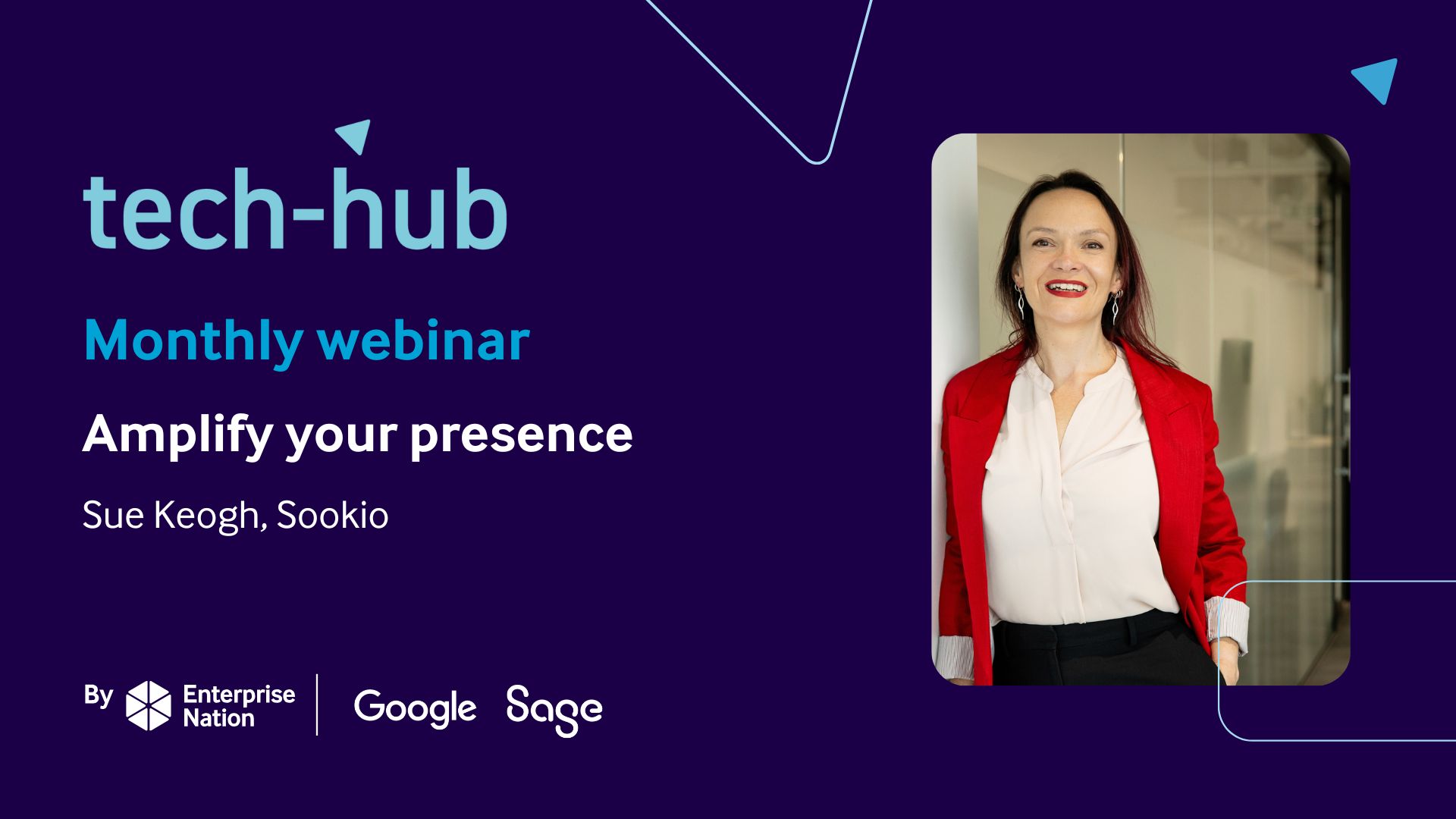 tech-hub

Monthly webinar

Amplify your presence

Sue Keogh, Sookio

By Enterprise Nation Google Sage